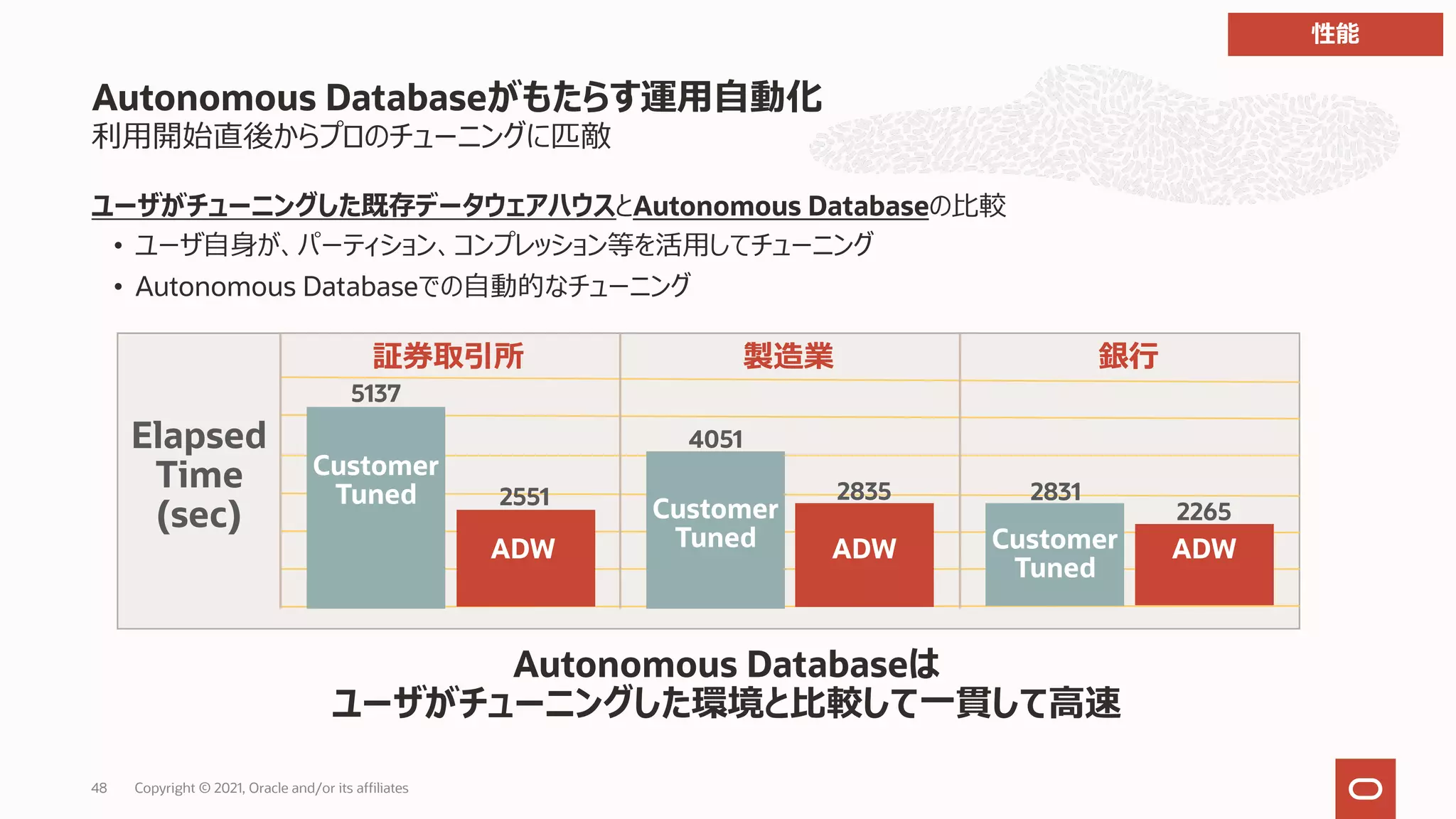 性能

Autonomous Databaseがもたらす運用自動化
利用開始直後からプロのチューニングに匹敵

ユーザがチューニングした既存データウェアハウスとAutonomous Databaseの比較
• ユーザ自身が、パーティション、コンプレッション等を活用してチューニング
• Autonomous Databaseでの自動的なチューニング

Elapsed Time (sec)

証券取引所
5137 Customer Tuned
2551 ADW

製造業
4051 Customer Tuned
2835 ADW

銀行
2831 Customer Tuned
2265 ADW

Autonomous Databaseは
ユーザがチューニングした環境と比較して一貫して高速

48 Copyright © 2021, Oracle and/or its affiliates